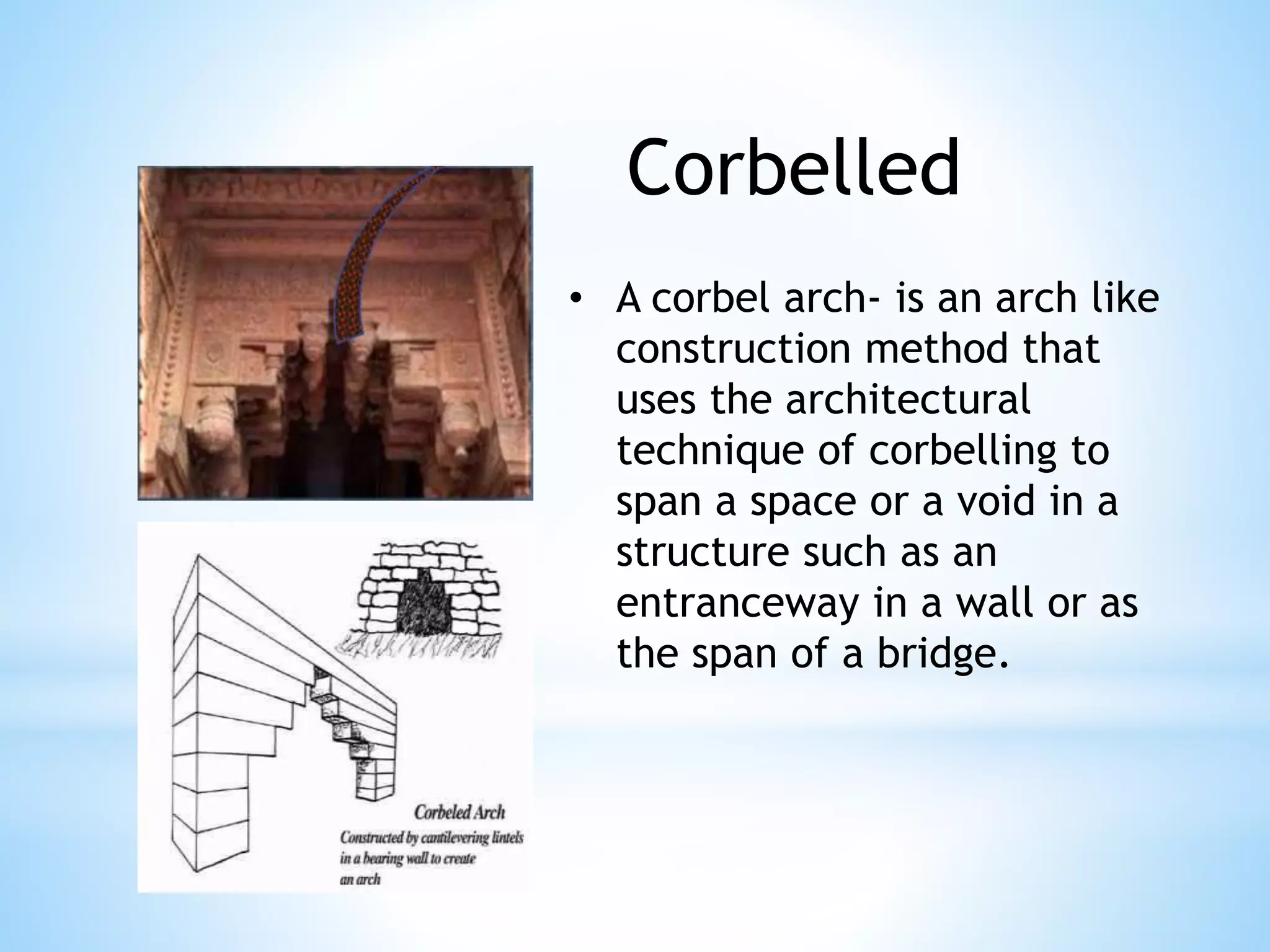 Corbelled

• A corbel arch- is an arch like construction method that uses the architectural technique of corbelling to span a space or a void in a structure such as an entranceway in a wall or as the span of a bridge.

Corbeled Arch
Constructed by cantilevering lintels in a bearing wall to create an arch